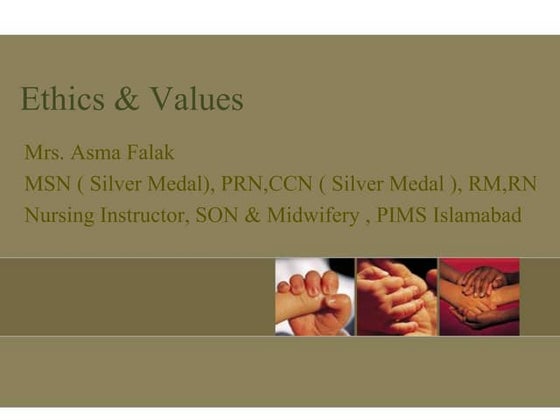 Ethics & Values

Mrs. Asma Falak

MSN ( Silver Medal), PRN,CCN ( Silver Medal ), RM,RN

Nursing Instructor, SON & Midwifery , PIMS Islamabad